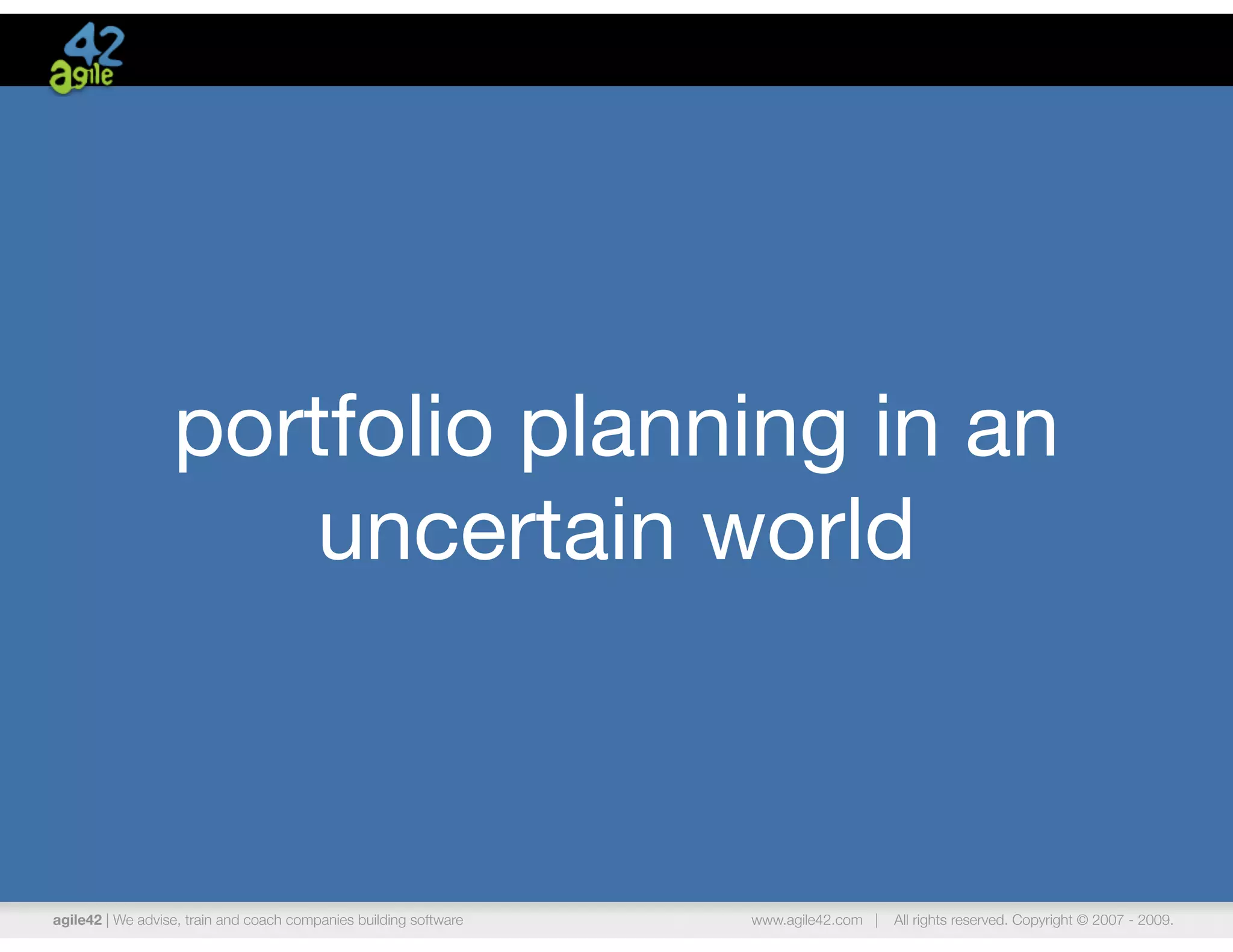 42
agile

portfolio planning in an uncertain world

agile42 | We advise, train and coach companies building software

www.agile42.com | All rights reserved. Copyright © 2007 - 2009.